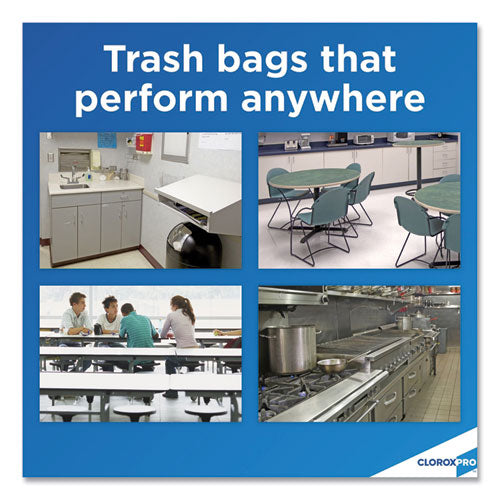 Trash bags that perform anywhere

CLOROXPRO